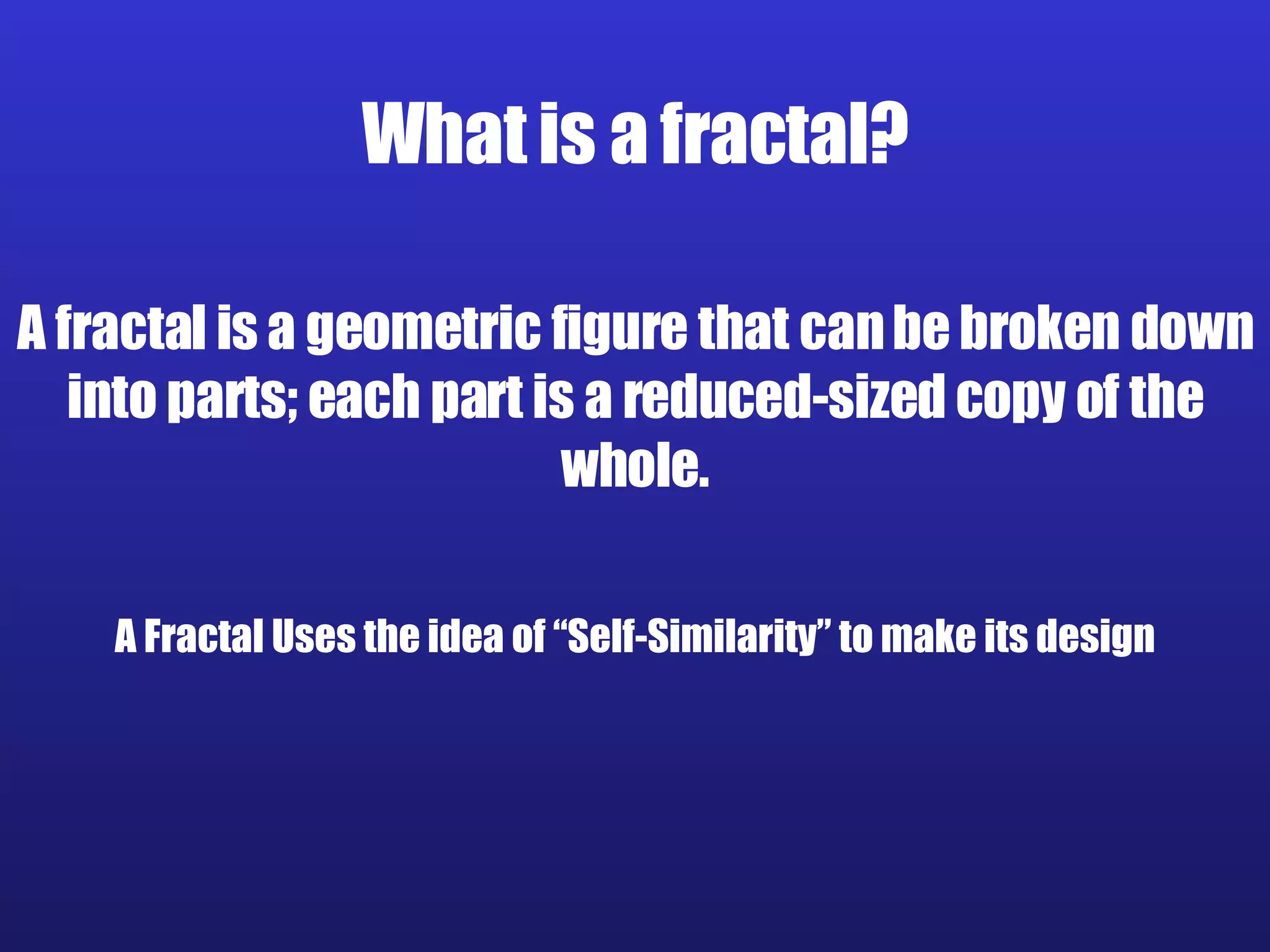 What is a fractal?

A fractal is a geometric figure that can be broken down into parts; each part is a reduced-sized copy of the whole.

A Fractal Uses the idea of “Self-Similarity” to make its design